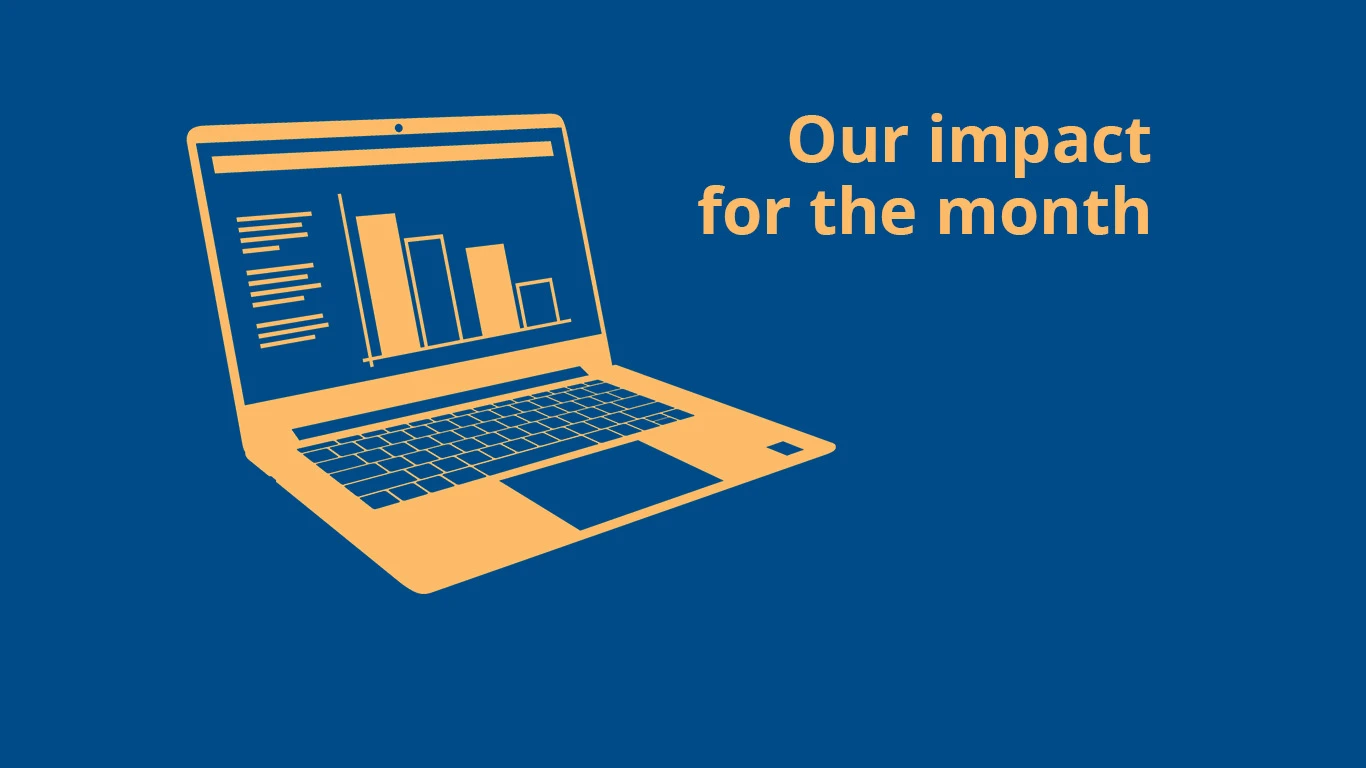 Our impact
for the month